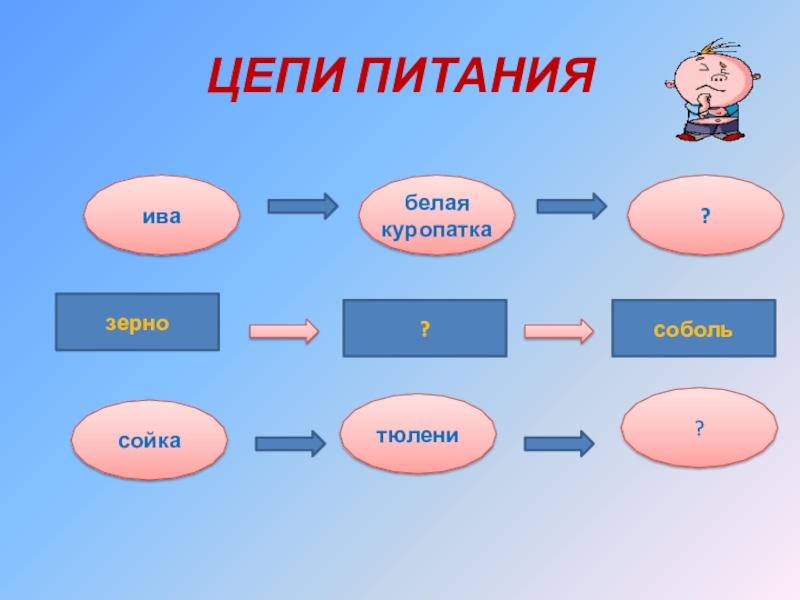 ЦЕПИ ПИТАНИЯ

ива

белая куропатка

?

зерно

?

соболь

сойка

тюлени

?